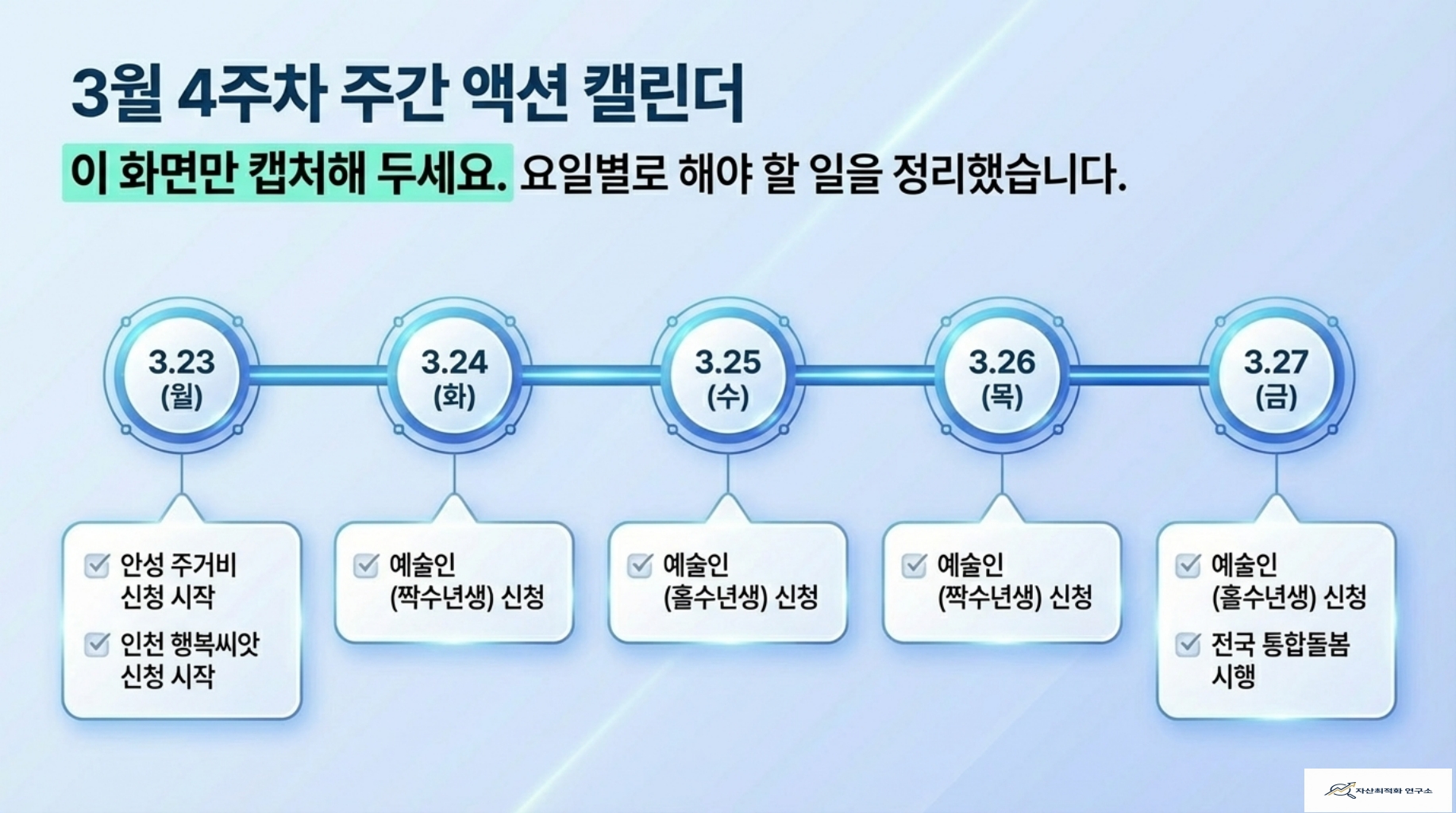 3월 4주차 주간 액션 캘린더

이 화면만 캡처해 두세요. 요일별로 해야 할 일을 정리했습니다.

3.23 (월)

3.24 (화)

3.25 (수)

3.26 (목)

3.27 (금)

안성 주거비 신청 시작
인천 행복씨앗 신청 시작

예술인 (짝수년생) 신청

예술인 (홀수년생) 신청

예술인 (짝수년생) 신청

예술인 (홀수년생) 신청
전국 통합돌봄 시행

자산최적화 연구소